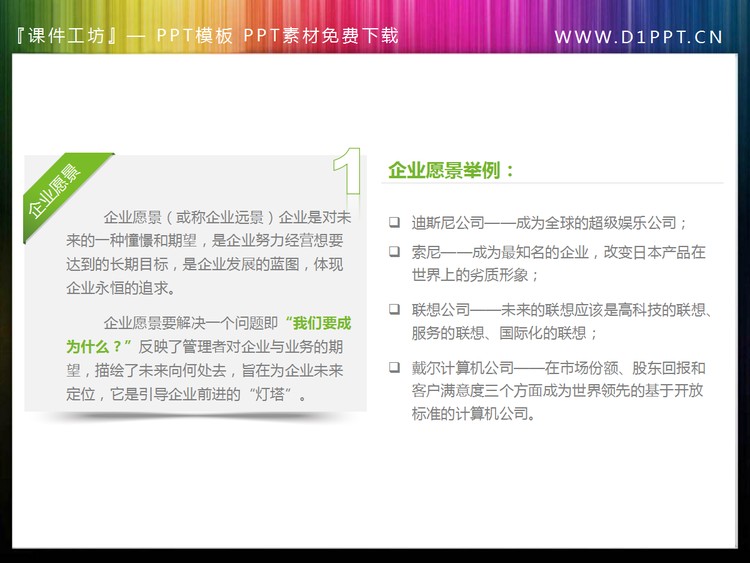 『课件工坊』— PPT模板 PPT素材免费下载

WWW.D1PPT.CN

企业愿景

1

企业愿景（或称企业远景）企业是对未来的一种憧憬和期望，是企业努力经营想要达到的长期目标，是企业发展的蓝图，体现企业永恒的追求。

企业愿景要解决一个问题即“我们要成为什么？”反映了管理者对企业与业务的期望，描绘了未来向何处去，旨在为企业未来定位，它是引导企业前进的“灯塔”。

企业愿景举例：

❑ 迪斯尼公司——成为全球的超级娱乐公司；

❑ 索尼——成为最知名的企业，改变日本产品在世界上的劣质形象；

❑ 联想公司——未来的联想应该是高科技的联想、服务的联想、国际化的联想；

❑ 戴尔计算机公司——在市场份额、股东回报和客户满意度三个方面成为世界领先的基于开放标准的计算机公司。